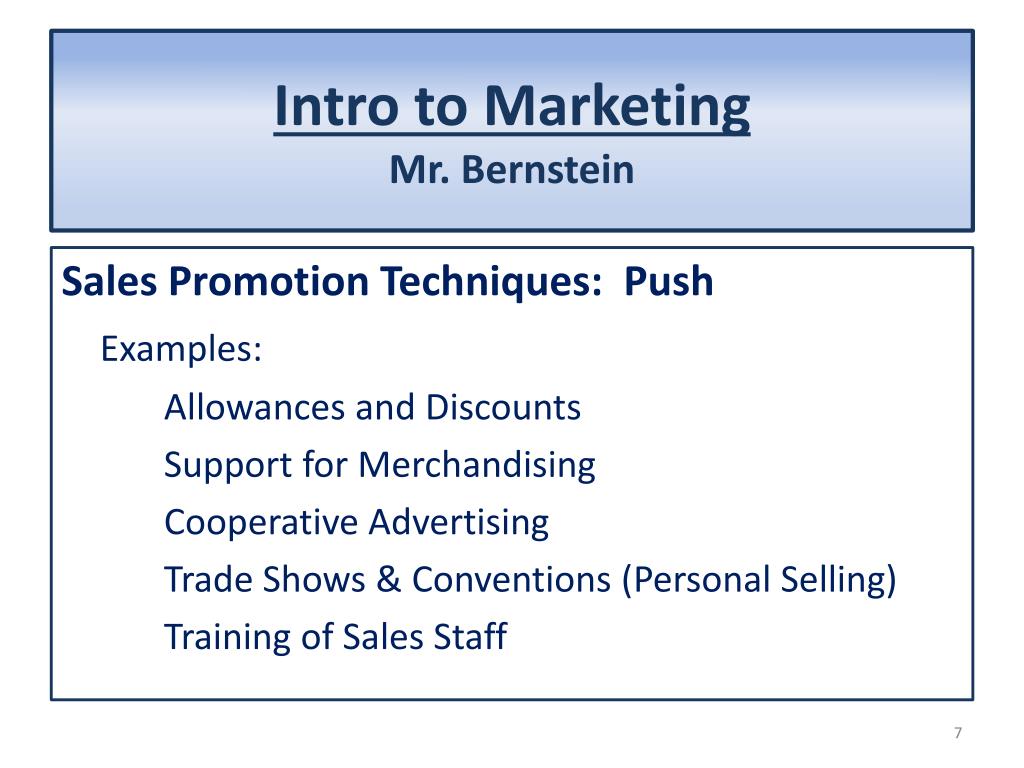 Intro to Marketing
Mr. Bernstein

Sales Promotion Techniques: Push

Examples:

Allowances and Discounts

Support for Merchandising

Cooperative Advertising

Trade Shows & Conventions (Personal Selling)

Training of Sales Staff

7